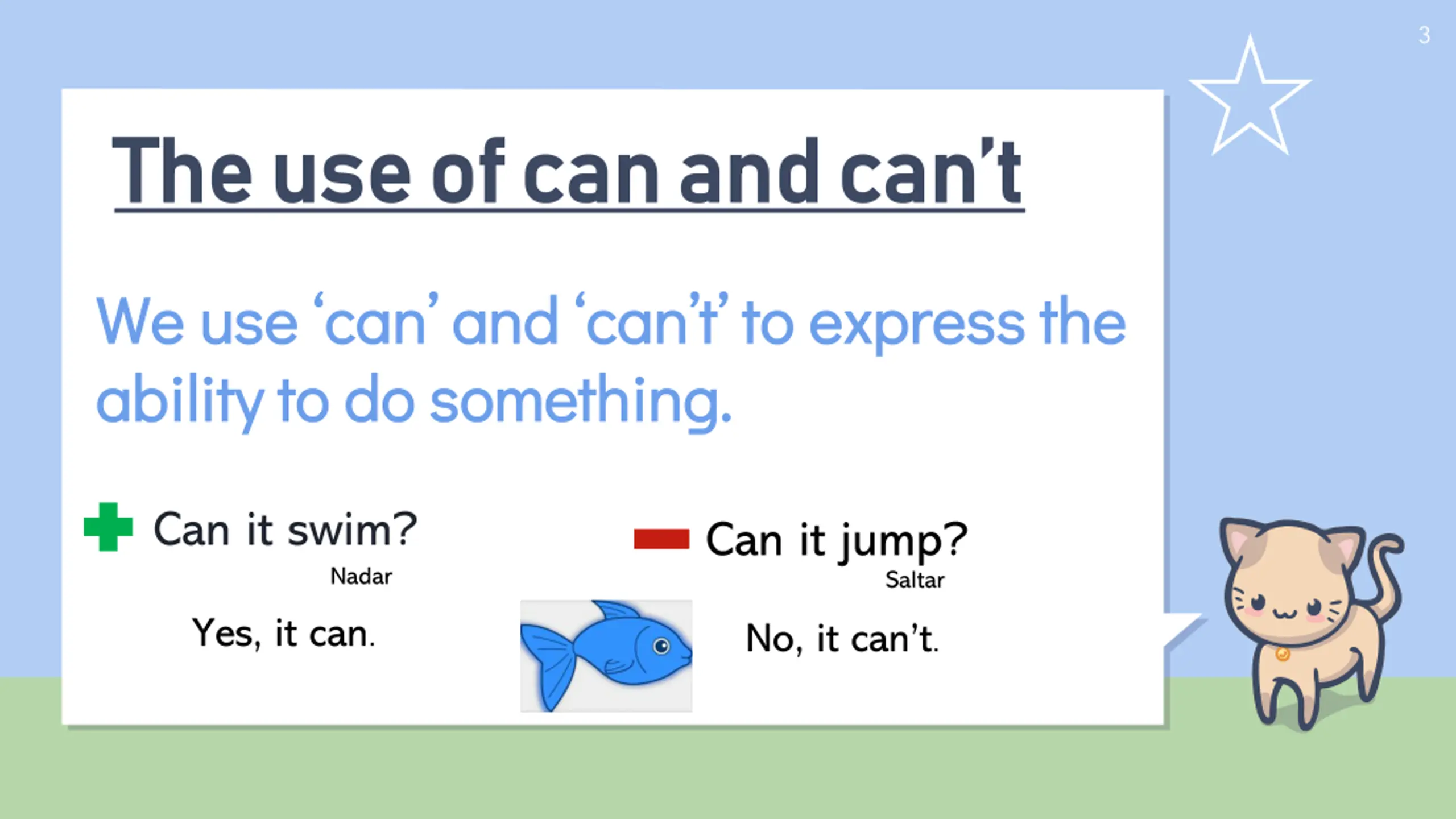 3

The use of can and can't

We use 'can' and 'can't' to express the ability to do something.

Can it swim?
Nadar

Yes, it can.

Can it jump?
Saltar

No, it can't.